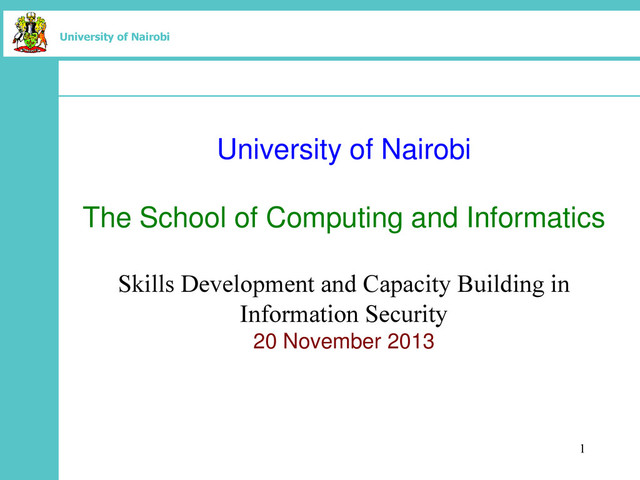 University of Nairobi

University of Nairobi

The School of Computing and Informatics

Skills Development and Capacity Building in Information Security

20 November 2013

1